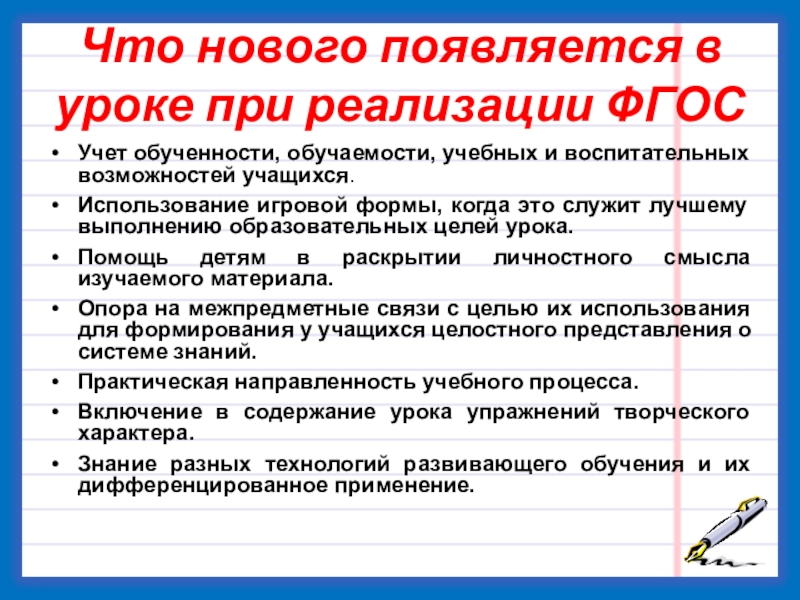 Что нового появляется в уроке при реализации ФГОС

• Учет обученности, обучаемости, учебных и воспитательных возможностей учащихся.

• Использование игровой формы, когда это служит лучшему выполнению образовательных целей урока.

• Помощь детям в раскрытии личностного смысла изучаемого материала.

• Опора на межпредметные связи с целью их использования для формирования у учащихся целостного представления о системе знаний.

• Практическая направленность учебного процесса.

• Включение в содержание урока упражнений творческого характера.

• Знание разных технологий развивающего обучения и их дифференцированное применение.